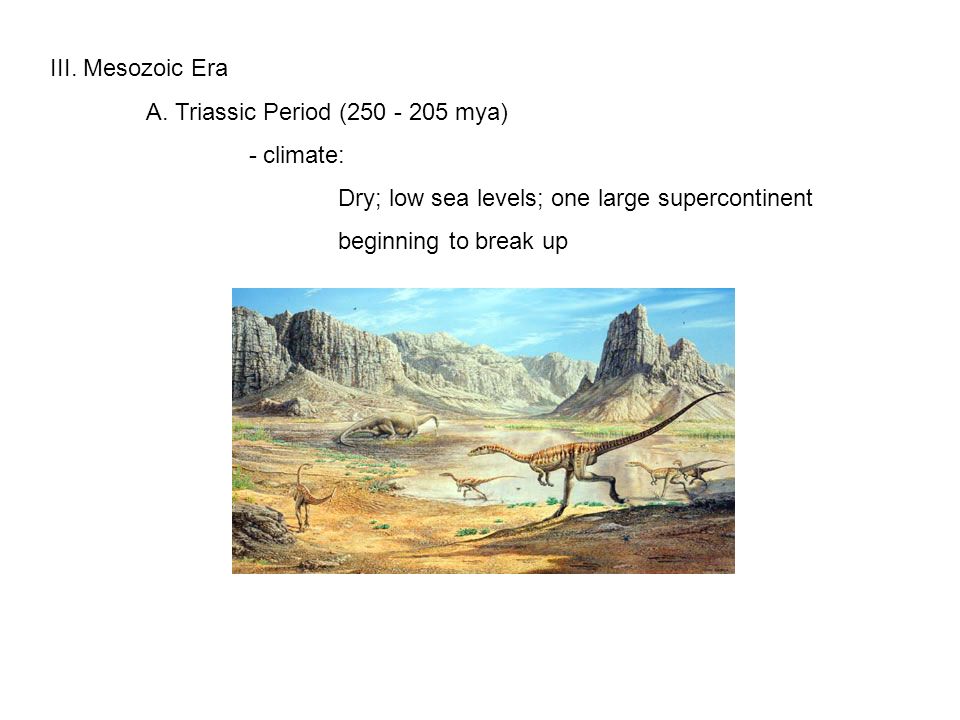 III. Mesozoic Era

A. Triassic Period (250 - 205 mya)

- climate:

Dry; low sea levels; one large supercontinent beginning to break up